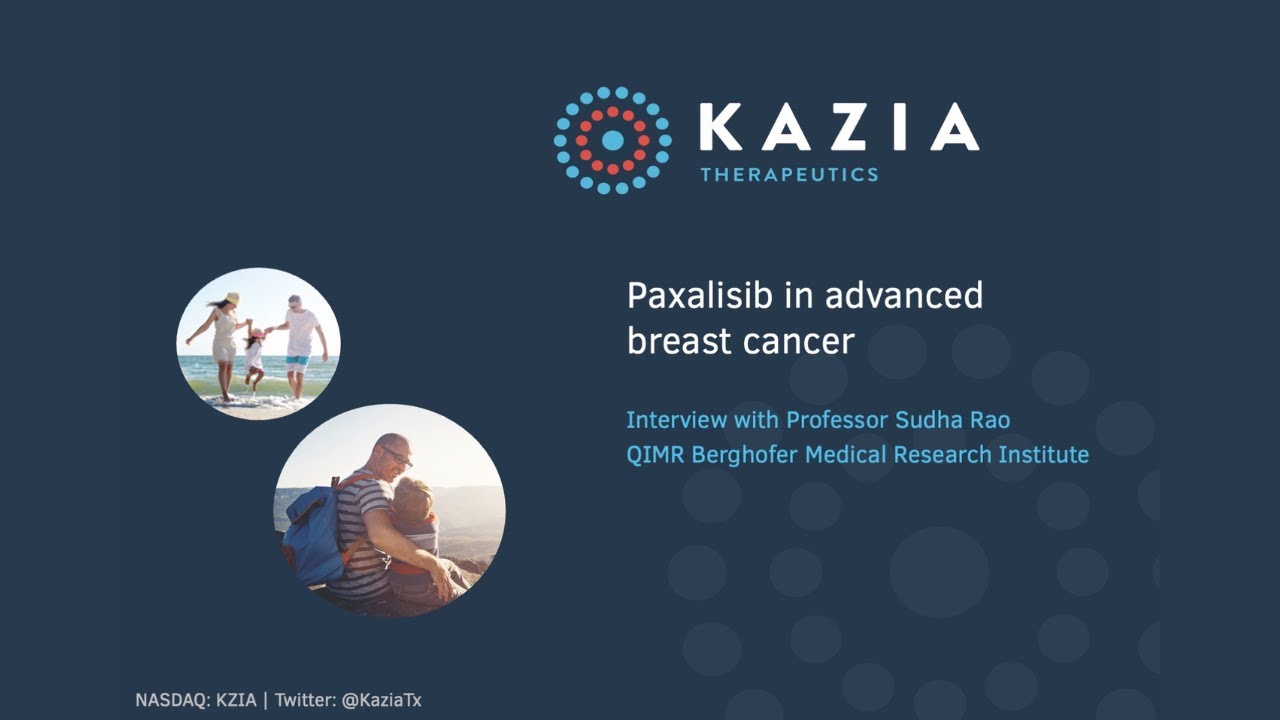 KAZIA
THERAPEUTICS

Paxalisib in advanced breast cancer

Interview with Professor Sudha Rao
QIMR Berghofer Medical Research Institute

NASDAQ: KZIA | Twitter: @KaziaTx